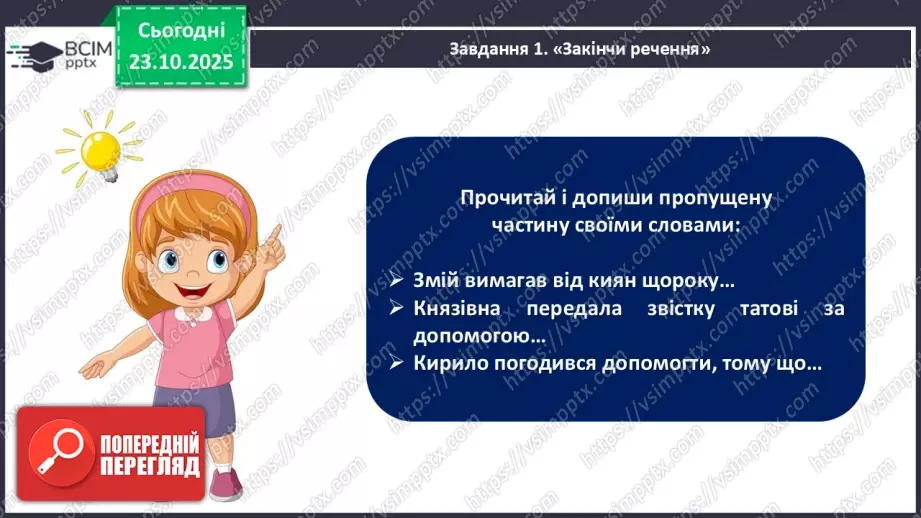 ВСІМ pptx

Сьогодні 23.10.2025

Завдання 1. «Закінчи речення»

Прочитай і допиши пропущену частину своїми словами:

➢ Змій вимагав від киян щороку…
➢ Князівна передала звістку татові за допомогою…
➢ Кирило погодився допомогти, тому що…

ПОПЕРЕДНІЙ ПЕРЕГЛЯД

https://vsimpptx.com